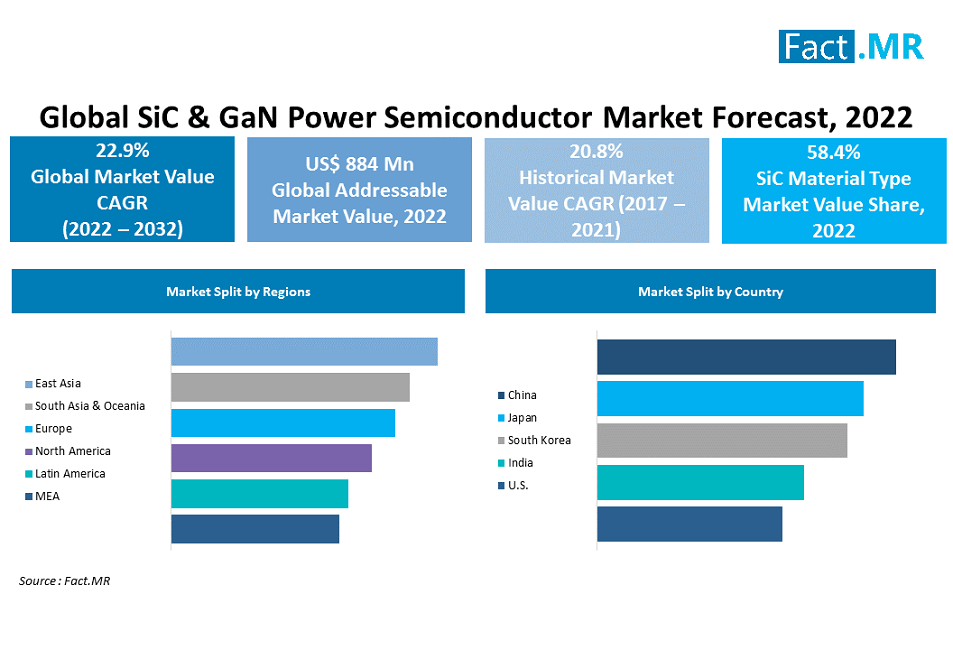 Fact.MR

Global SiC & GaN Power Semiconductor Market Forecast, 2022

22.9%
Global Market Value CAGR (2022 – 2032)

US$ 884 Mn
Global Addressable Market Value, 2022

20.8%
Historical Market Value CAGR (2017 – 2021)

58.4%
SiC Material Type Market Value Share, 2022

Market Split by Regions

East Asia
South Asia & Oceania
Europe
North America
Latin America
MEA

Market Split by Country

China
Japan
South Korea
India
U.S.

Source : Fact.MR